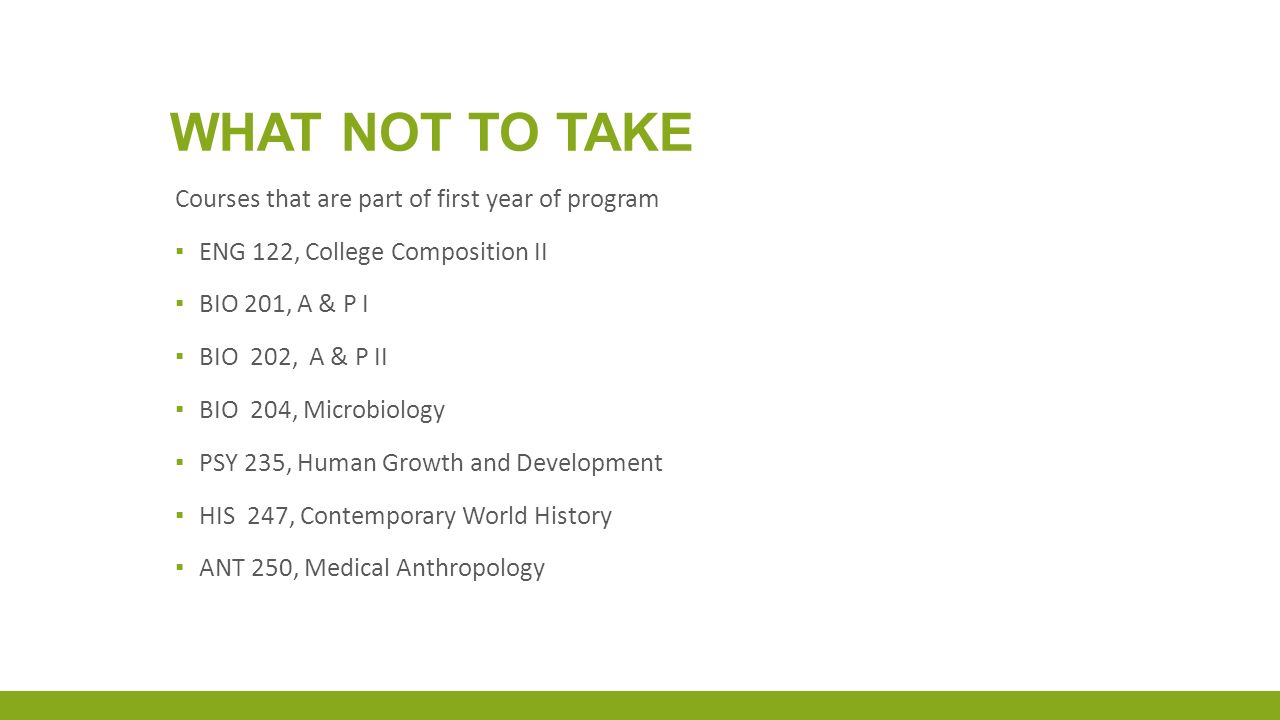 WHAT NOT TO TAKE

Courses that are part of first year of program

▪ ENG 122, College Composition II

▪ BIO 201, A & P I

▪ BIO 202, A & P II

▪ BIO 204, Microbiology

▪ PSY 235, Human Growth and Development

▪ HIS 247, Contemporary World History

▪ ANT 250, Medical Anthropology